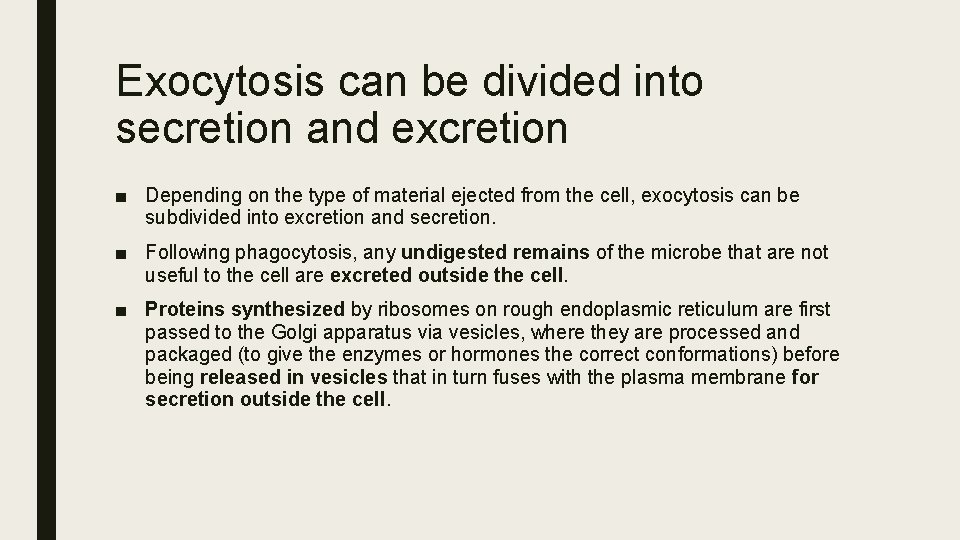 Exocytosis can be divided into secretion and excretion

■ Depending on the type of material ejected from the cell, exocytosis can be subdivided into excretion and secretion.

■ Following phagocytosis, any undigested remains of the microbe that are not useful to the cell are excreted outside the cell.

■ Proteins synthesized by ribosomes on rough endoplasmic reticulum are first passed to the Golgi apparatus via vesicles, where they are processed and packaged (to give the enzymes or hormones the correct conformations) before being released in vesicles that in turn fuses with the plasma membrane for secretion outside the cell.